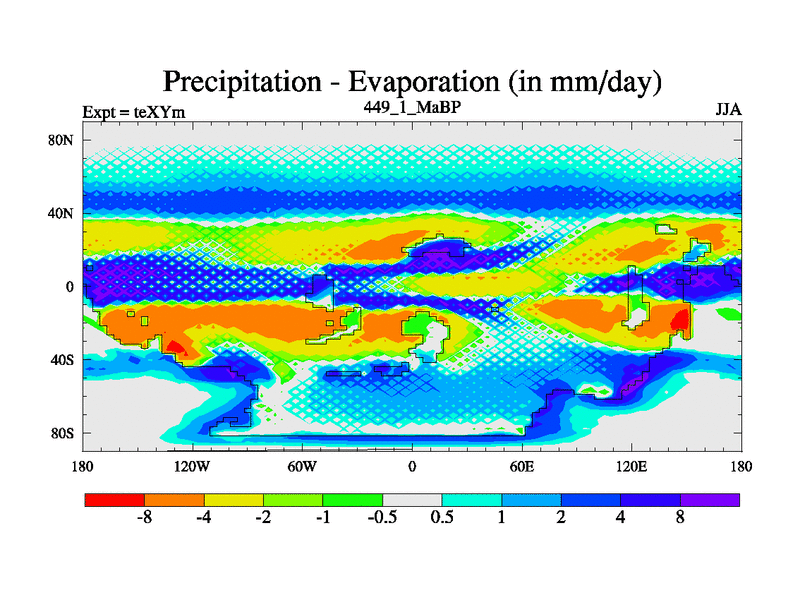 Precipitation - Evaporation (in mm/day)

Expt = teXYm

449_1_MaBP

JJA

80N
40N
0
40S
80S

180
120W
60W
0
60E
120E
180

-8
-4
-2
-1
-0.5
0.5
1
2
4
8